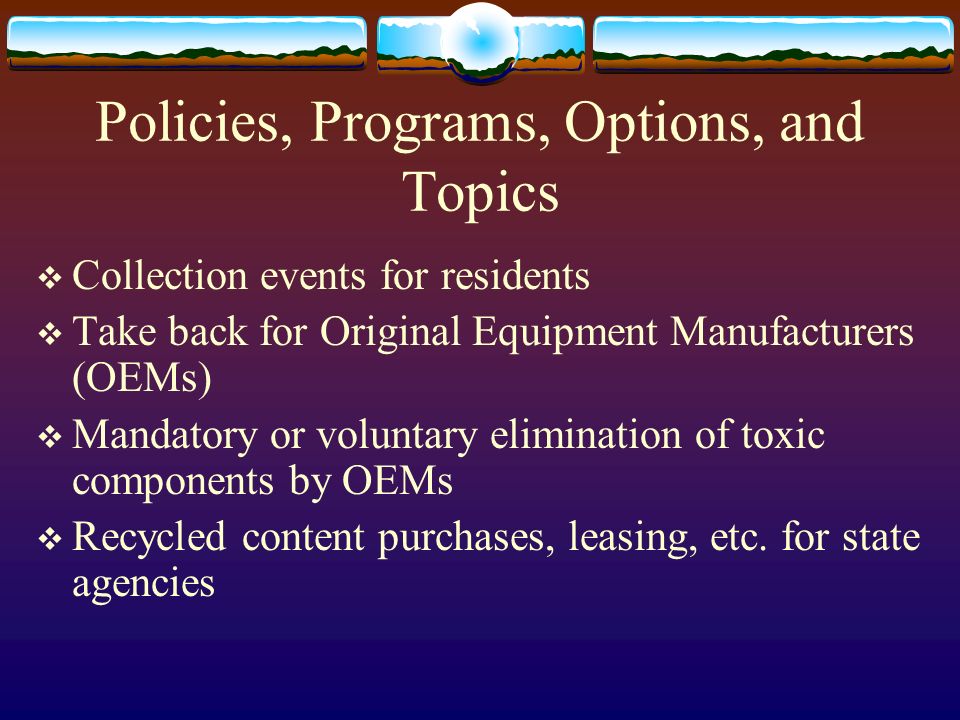 Policies, Programs, Options, and Topics

❖ Collection events for residents
❖ Take back for Original Equipment Manufacturers (OEMs)
❖ Mandatory or voluntary elimination of toxic components by OEMs
❖ Recycled content purchases, leasing, etc. for state agencies